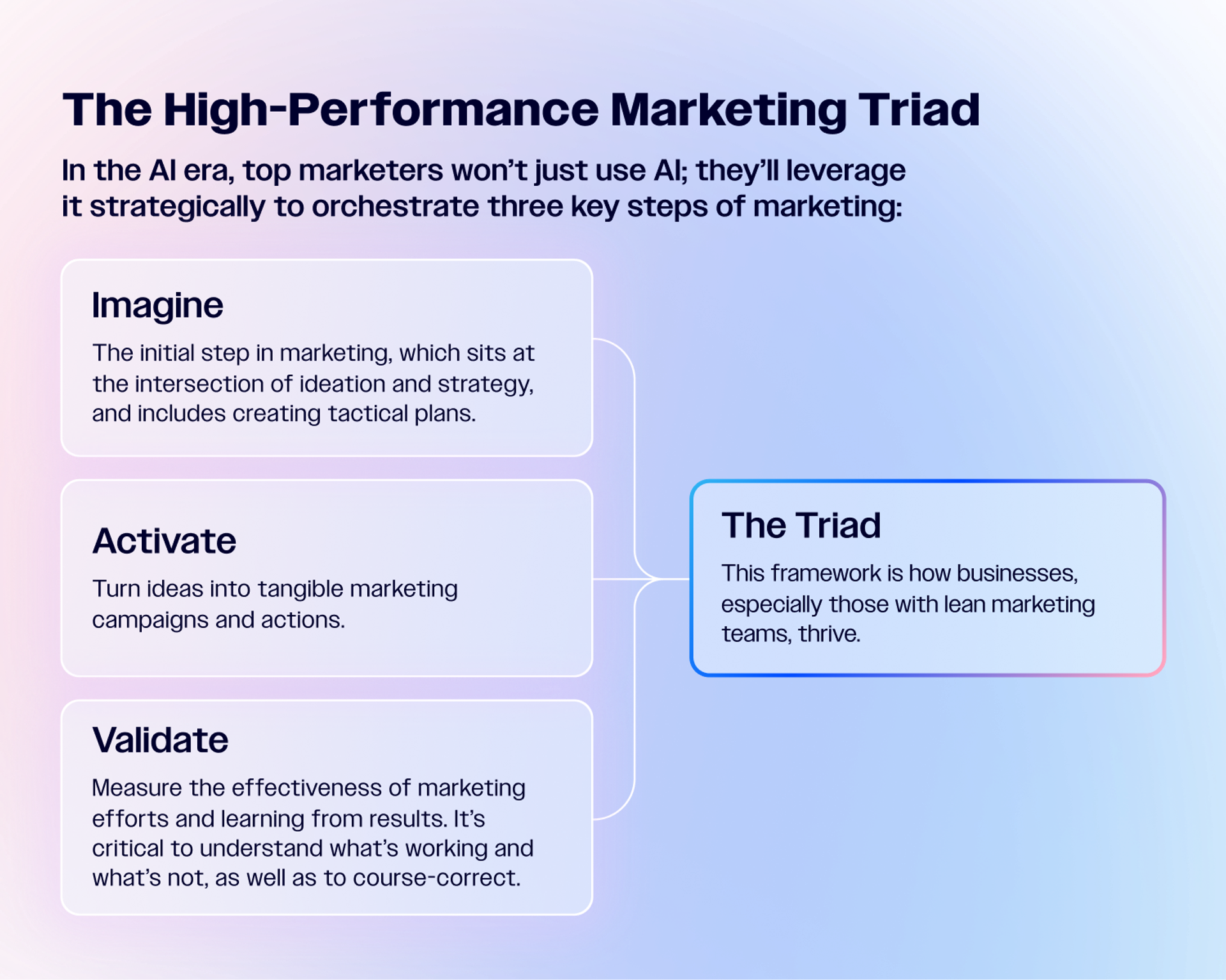 The High-Performance Marketing Triad

In the AI era, top marketers won’t just use AI; they’ll leverage it strategically to orchestrate three key steps of marketing:

Imagine

The initial step in marketing, which sits at the intersection of ideation and strategy, and includes creating tactical plans.

Activate

Turn ideas into tangible marketing campaigns and actions.

Validate

Measure the effectiveness of marketing efforts and learning from results. It’s critical to understand what’s working and what’s not, as well as to course-correct.

The Triad

This framework is how businesses, especially those with lean marketing teams, thrive.